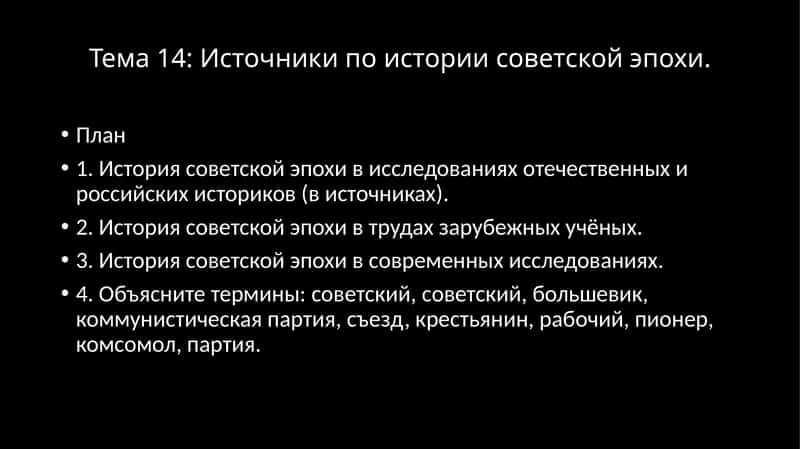 Тема 14: Источники по истории советской эпохи.

• План

• 1. История советской эпохи в исследованиях отечественных и российских историков (в источниках).

• 2. История советской эпохи в трудах зарубежных учёных.

• 3. История советской эпохи в современных исследованиях.

• 4. Объясните термины: советский, советский, большевик, коммунистическая партия, съезд, крестьянин, рабочий, пионер, комсомол, партия.